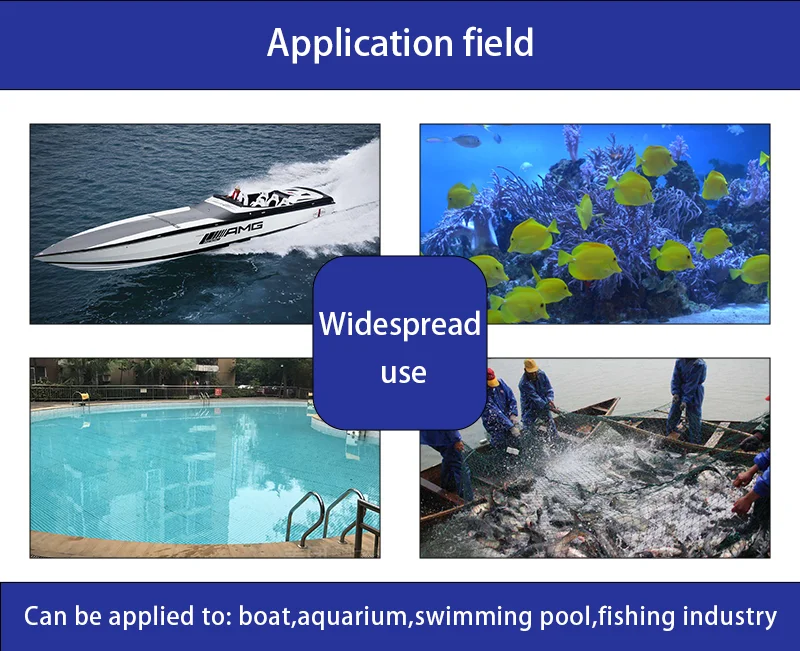 Application field

AMG

Widespread use

Can be applied to: boat,aquarium,swimming pool,fishing industry